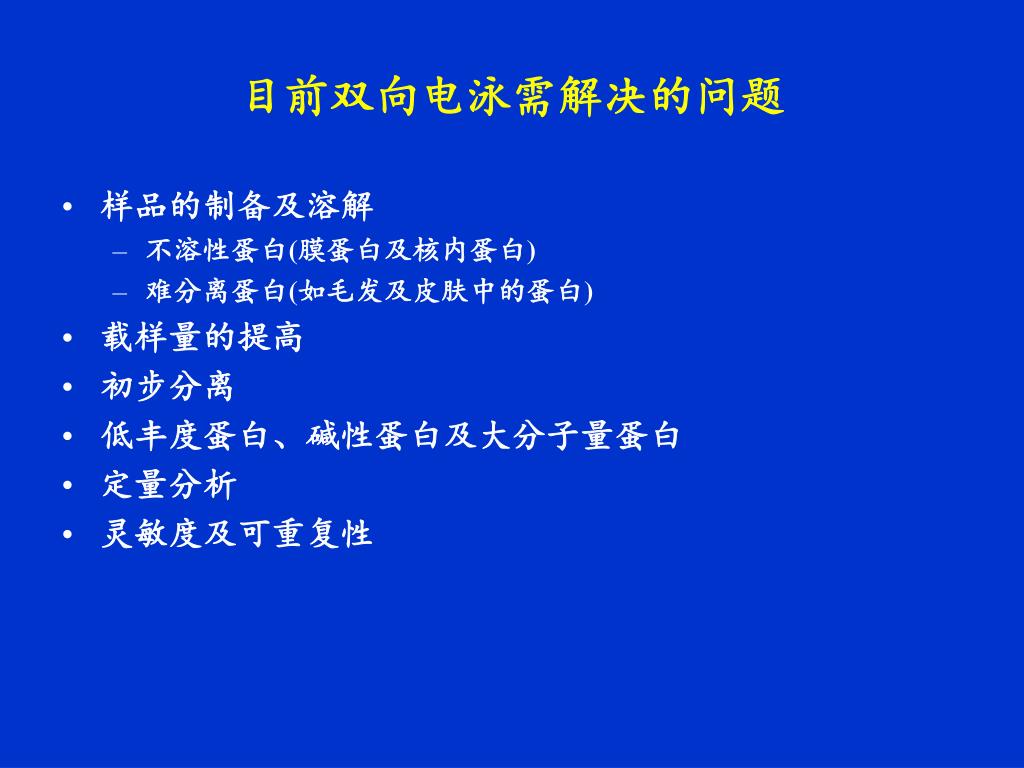 目前双向电泳需解决的问题

• 样品的制备及溶解
– 不溶性蛋白(膜蛋白及核内蛋白)
– 难分离蛋白(如毛发及皮肤中的蛋白)
• 载样量的提高
• 初步分离
• 低丰度蛋白、碱性蛋白及大分子量蛋白
• 定量分析
• 灵敏度及可重复性